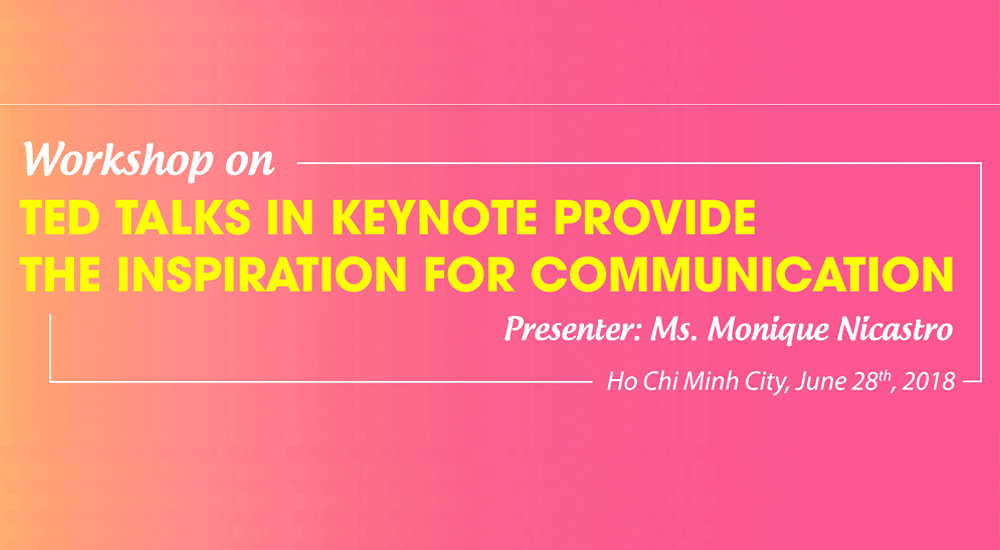 Workshop on

TED TALKS IN KEYNOTE PROVIDE THE INSPIRATION FOR COMMUNICATION

Presenter: Ms. Monique Nicastro

Ho Chi Minh City, June 28$^{th}$, 2018